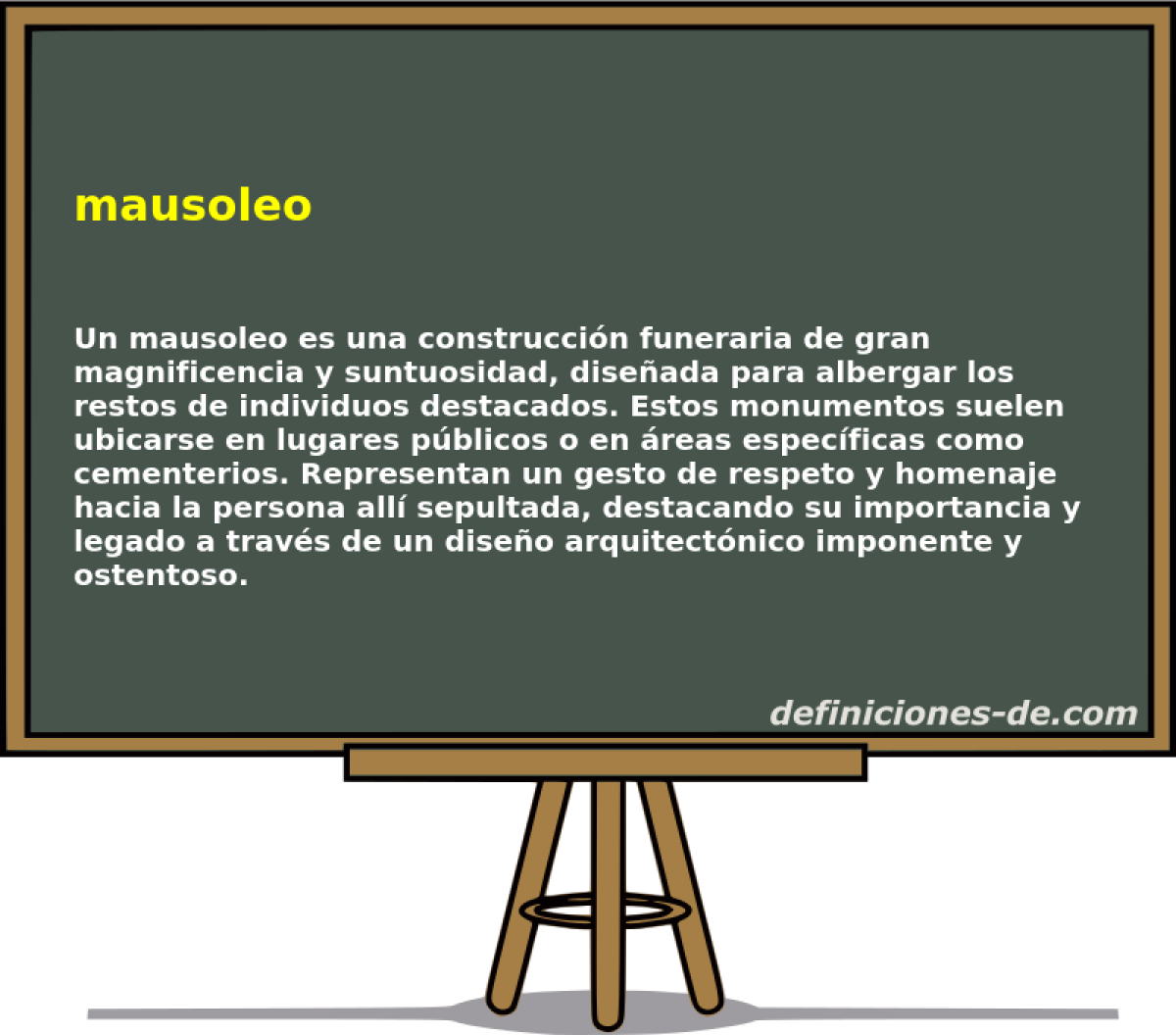 mausoleo

Un mausoleo es una construcción funeraria de gran magnificencia y suntuosidad, diseñada para albergar los restos de individuos destacados. Estos monumentos suelen ubicarse en lugares públicos o en áreas específicas como cementerios. Representan un gesto de respeto y homenaje hacia la persona allí sepultada, destacando su importancia y legado a través de un diseño arquitectónico imponente y ostentoso.

definiciones-de.com